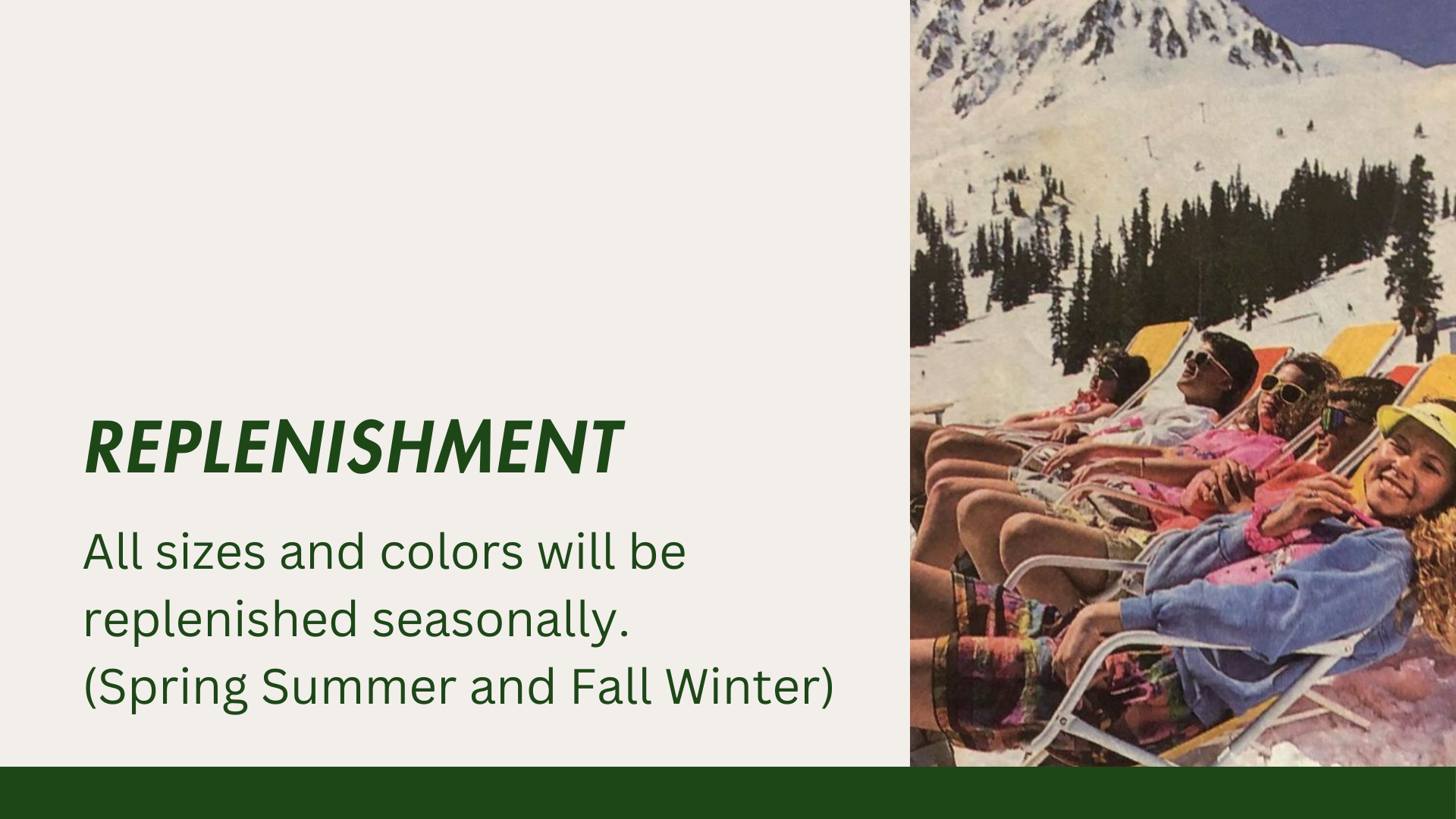 REPLENISHMENT

All sizes and colors will be replenished seasonally. (Spring Summer and Fall Winter)